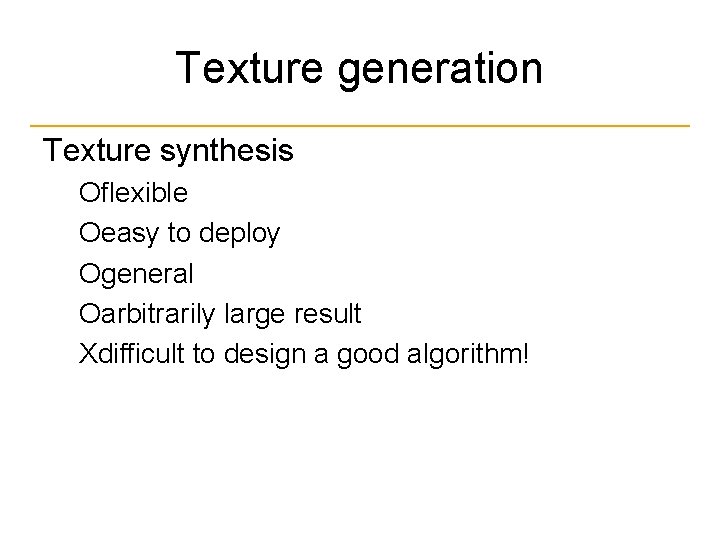 Texture generation

Texture synthesis

Oflexible

Oeasy to deploy

Ogeneral

Oarbitrarily large result

Xdifficult to design a good algorithm!